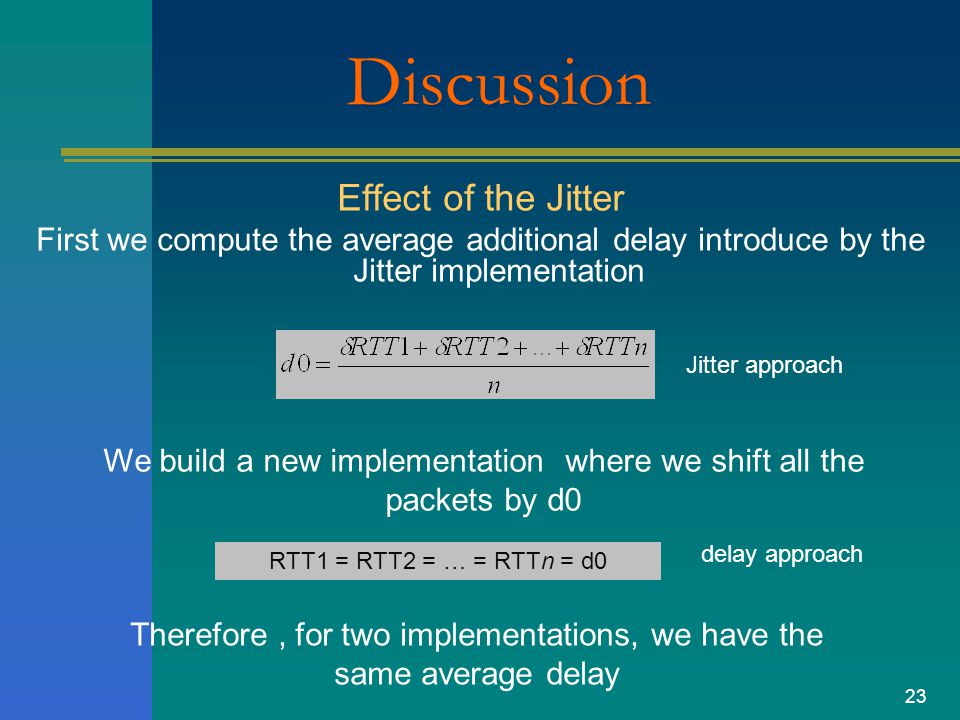 Discussion

Effect of the Jitter

First we compute the average additional delay introduce by the Jitter implementation

$d0 = \frac{\delta RTT1 + \delta RTT2 + \ldots + \delta RTTn}{n}$

Jitter approach

We build a new implementation where we shift all the packets by d0

RTT1 = RTT2 = … = RTT$n$ = d0

delay approach

Therefore , for two implementations, we have the same average delay

23